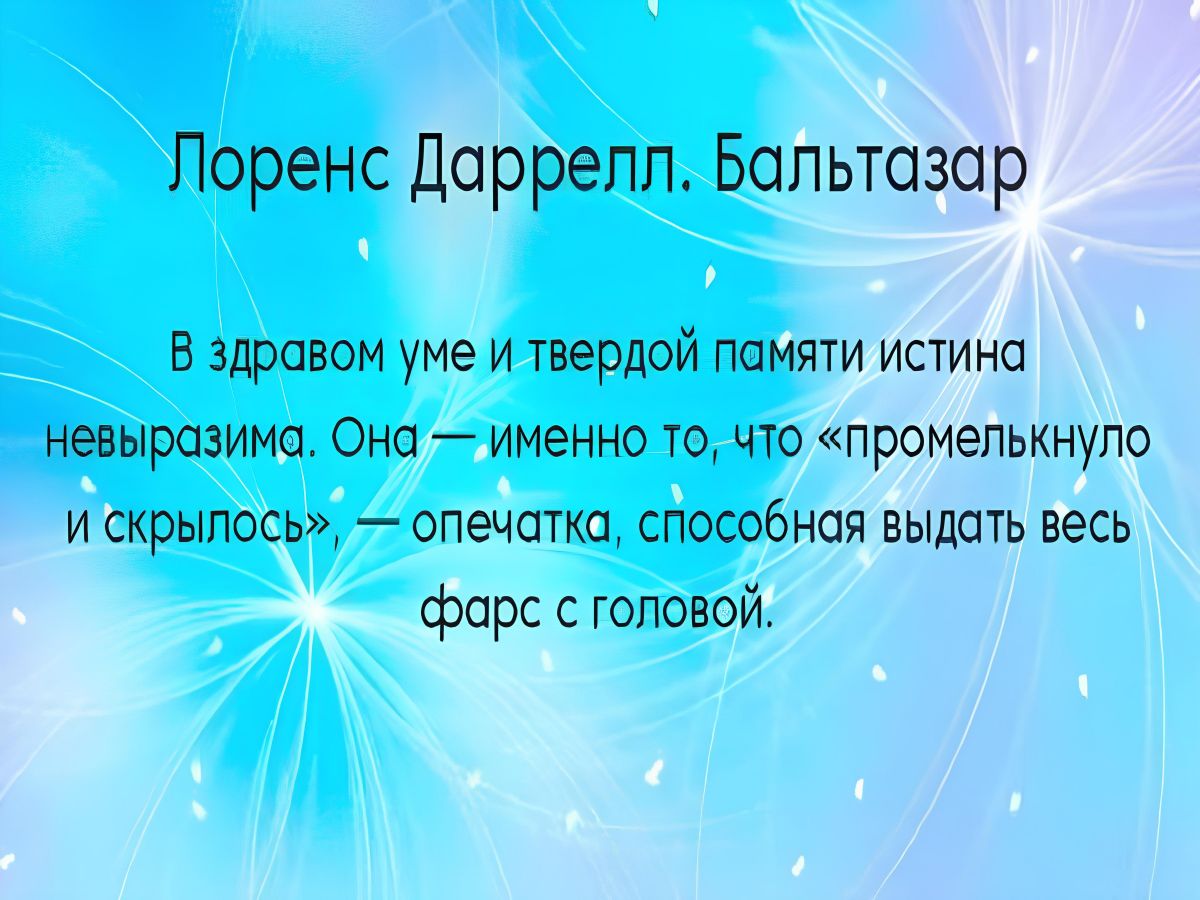 Лоренс Даррелл. Бальтазар

В здравом уме и твердой памяти истина невыразима. Она — именно то, что «промелькнуло и скрылось», — опечатка, способная выдать весь фарс с головой.